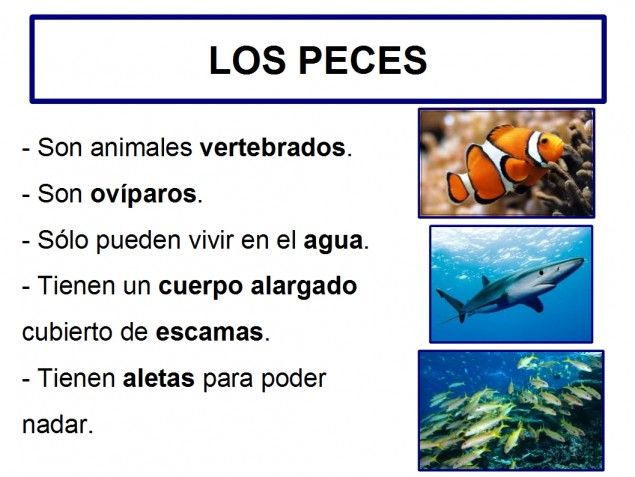 LOS PECES

- Son animales vertebrados.
- Son ovíparos.
- Sólo pueden vivir en el agua.
- Tienen un cuerpo alargado cubierto de escamas.
- Tienen aletas para poder nadar.